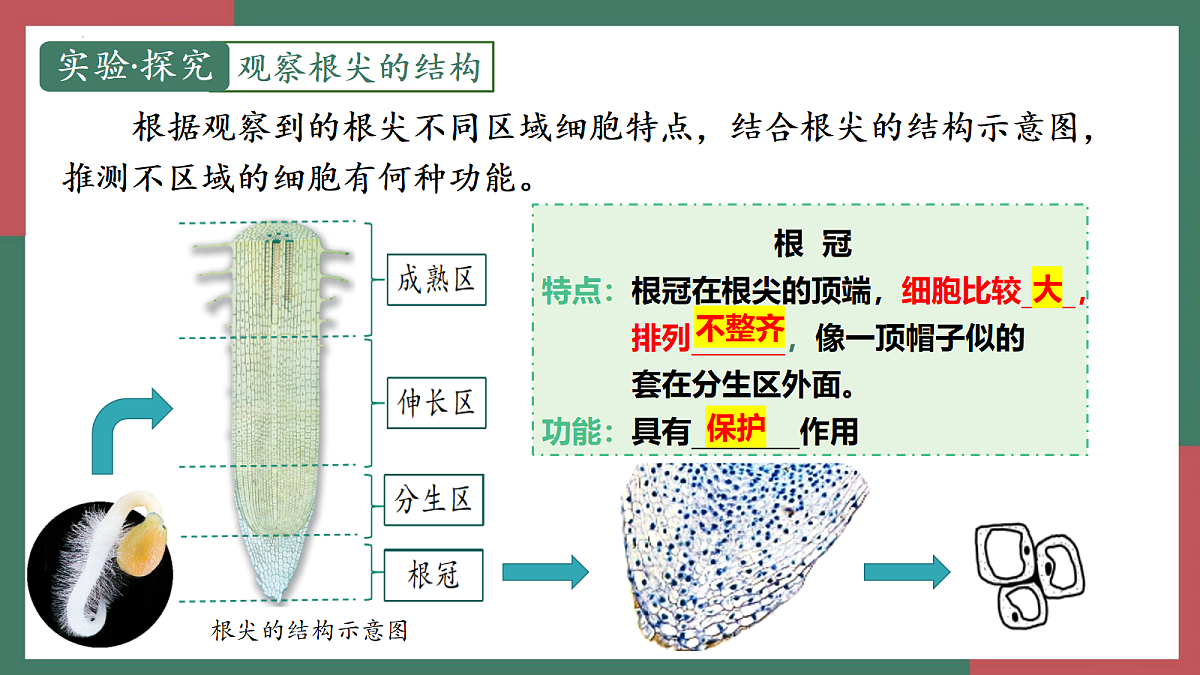 实验·探究 观察根尖的结构

根据观察到的根尖不同区域细胞特点，结合根尖的结构示意图，推测不区域的细胞有何种功能。

成熟区

伸长区

分生区

根冠

根尖的结构示意图

根 冠

特点：根冠在根尖的顶端，细胞比较 大 ，排列 不整齐 ，像一顶帽子似的套在分生区外面。

功能：具有 保护 作用